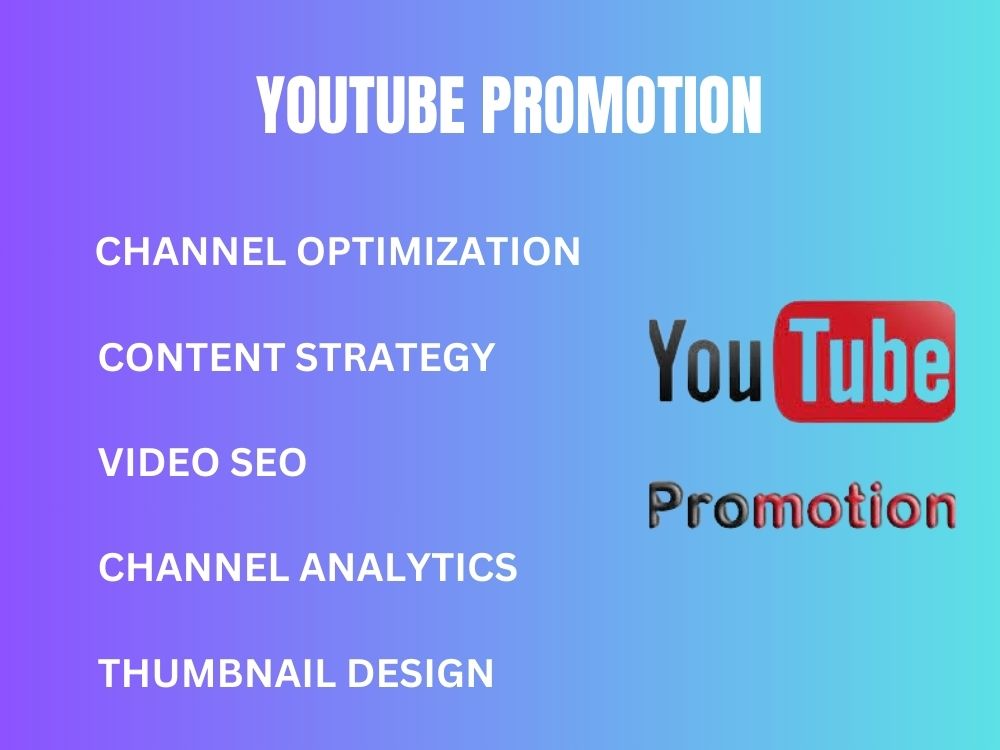 YOUTUBE PROMOTION

CHANNEL OPTIMIZATION

CONTENT STRATEGY

VIDEO SEO

CHANNEL ANALYTICS

THUMBNAIL DESIGN

YouTube

Promotion